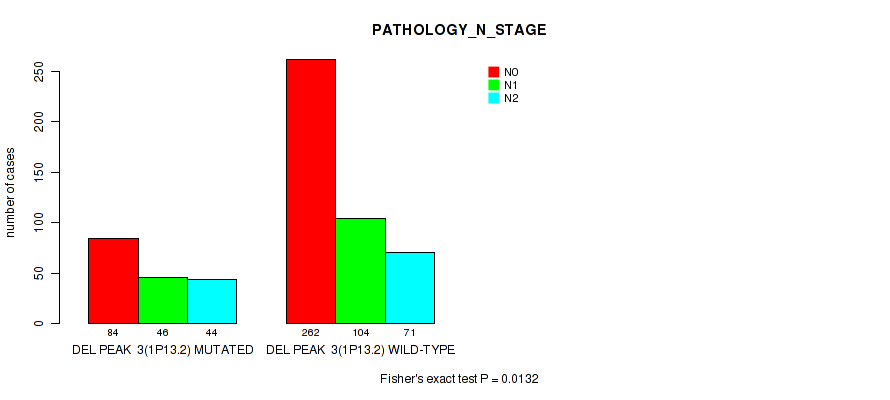 PATHOLOGY_N_STAGE

N0
N1
N2

number of cases

0
50
100
150
200
250

84 46 44
DEL PEAK 3(1P13.2) MUTATED

262 104 71
DEL PEAK 3(1P13.2) WILD-TYPE

Fisher's exact test P = 0.0132